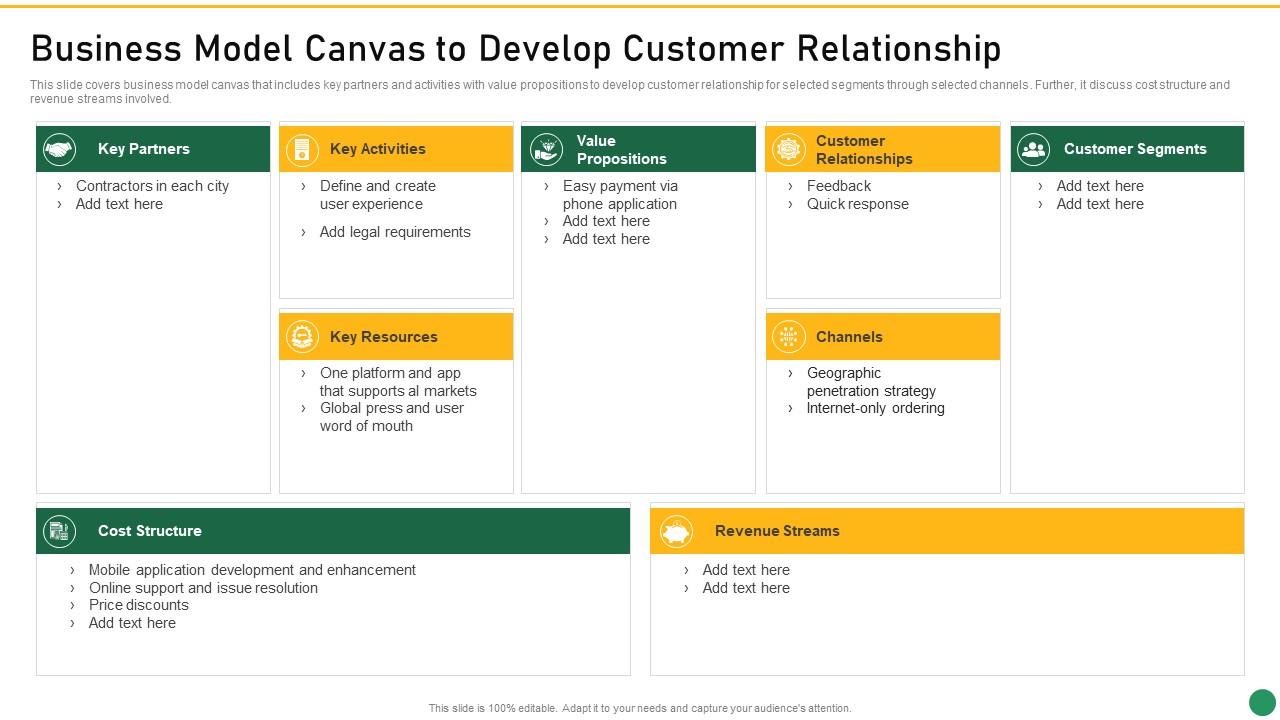 Business Model Canvas to Develop Customer Relationship

This slide covers business model canvas that includes key partners and activities with value propositions to develop customer relationship for selected segments through selected channels. Further, it discuss cost structure and revenue streams involved.

Key Partners

› Contractors in each city
› Add text here

Key Activities

› Define and create user experience
› Add legal requirements

Key Resources

› One platform and app that supports al markets
› Global press and user word of mouth

Value Propositions

› Easy payment via phone application
› Add text here
› Add text here

Customer Relationships

› Feedback
› Quick response

Channels

› Geographic penetration strategy
› Internet-only ordering

Customer Segments

› Add text here
› Add text here

Cost Structure

› Mobile application development and enhancement
› Online support and issue resolution
› Price discounts
› Add text here

Revenue Streams

› Add text here
› Add text here

This slide is 100% editable. Adapt it to your needs and capture your audience's attention.